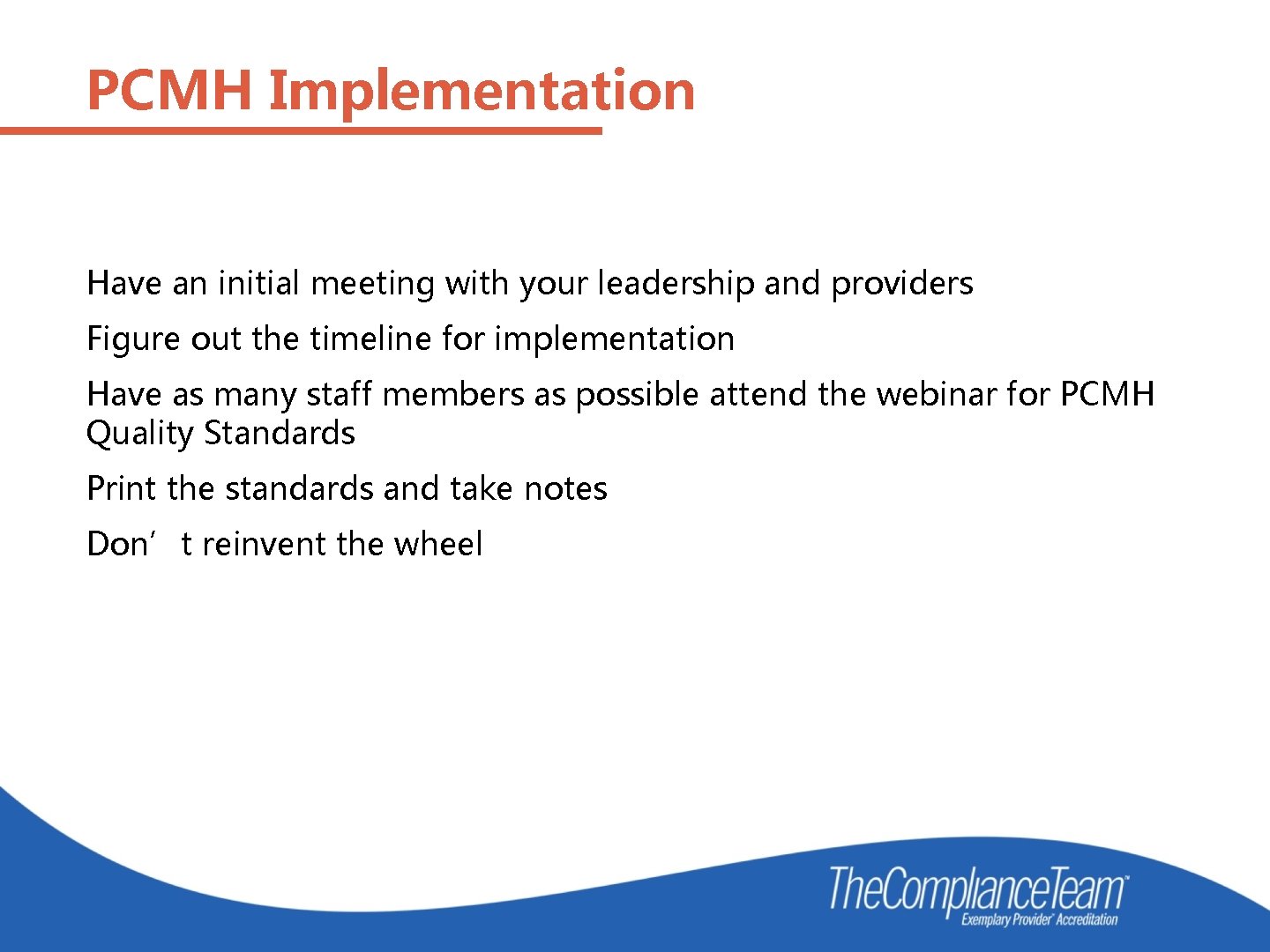 PCMH Implementation

Have an initial meeting with your leadership and providers

Figure out the timeline for implementation

Have as many staff members as possible attend the webinar for PCMH Quality Standards

Print the standards and take notes

Don’t reinvent the wheel

TheComplianceTeam™
Exemplary Provider® Accreditation